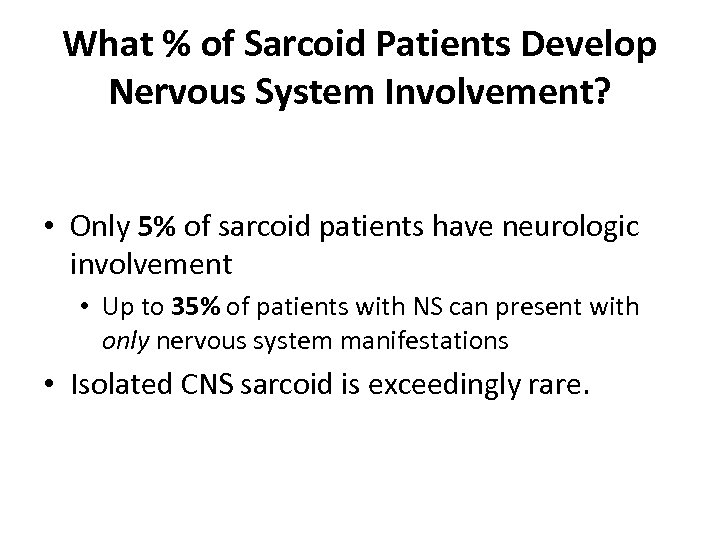 What % of Sarcoid Patients Develop Nervous System Involvement?

• Only 5% of sarcoid patients have neurologic involvement

• Up to 35% of patients with NS can present with only nervous system manifestations

• Isolated CNS sarcoid is exceedingly rare.